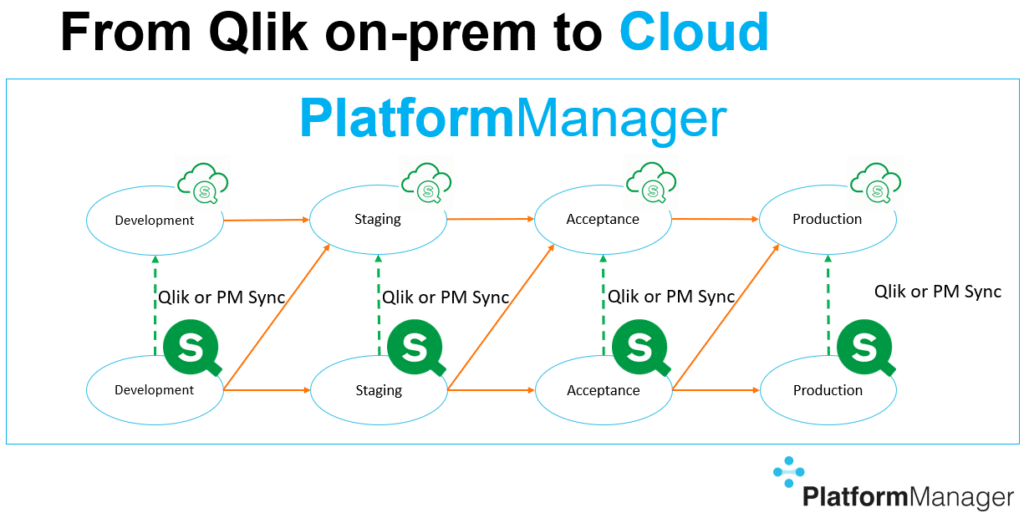 From Qlik on-prem to Cloud

PlatformManager

Development

Staging

Acceptance

Production

Qlik or PM Sync

Qlik or PM Sync

Qlik or PM Sync

Qlik or PM Sync

Development

Staging

Acceptance

Production

PlatformManager